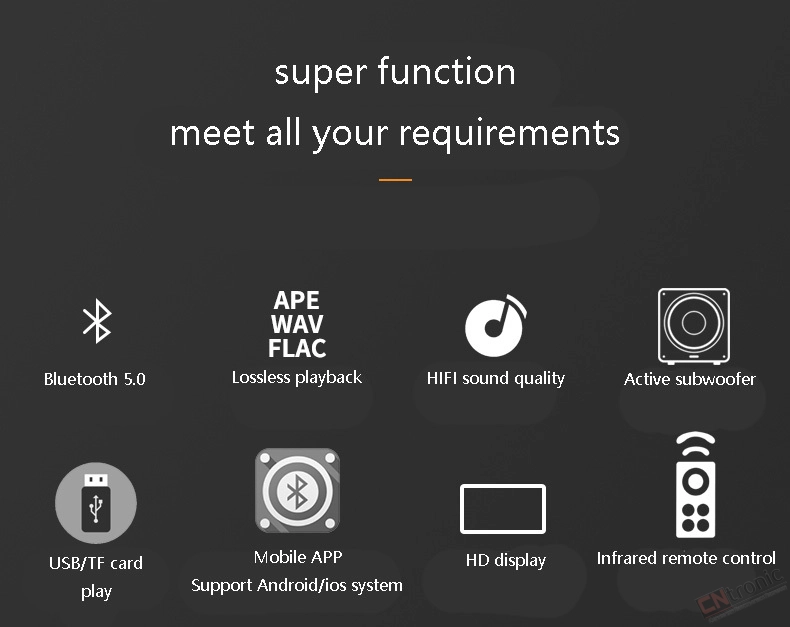 super function

meet all your requirements

Bluetooth 5.0

APE
WAV
FLAC

Lossless playback

HIFI sound quality

Active subwoofer

USB/TF card play

Mobile APP
Support Android/ios system

HD display

Infrared remote control

CNtronic